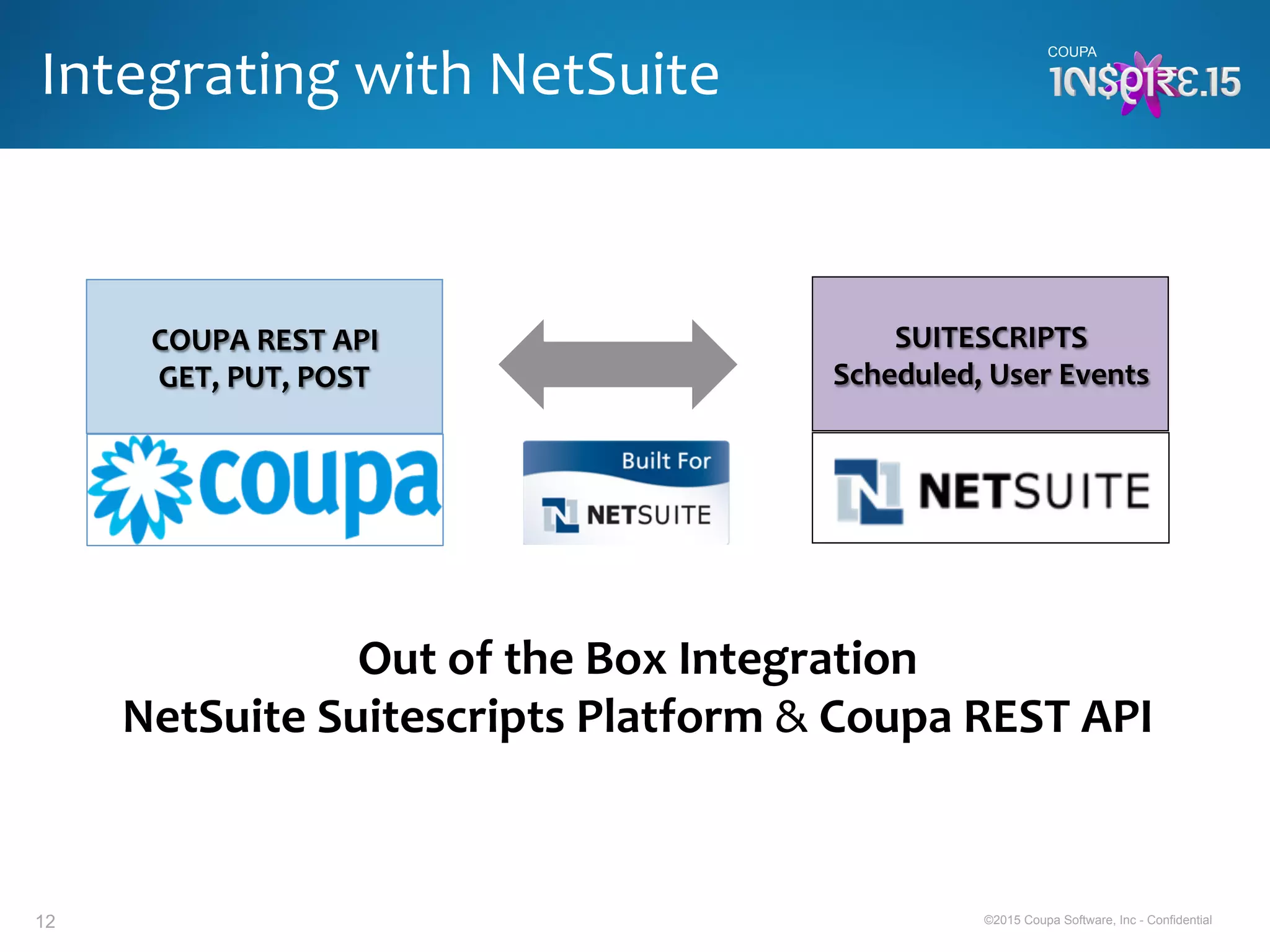 Integrating with NetSuite

COUPA INSPIRE.15

COUPA REST API
GET, PUT, POST

coupa

Built For
NETSUITE

SUITESCRIPTS
Scheduled, User Events

NETSUITE

Out of the Box Integration
NetSuite Suitescripts Platform & Coupa REST API

12

©2015 Coupa Software, Inc - Confidential